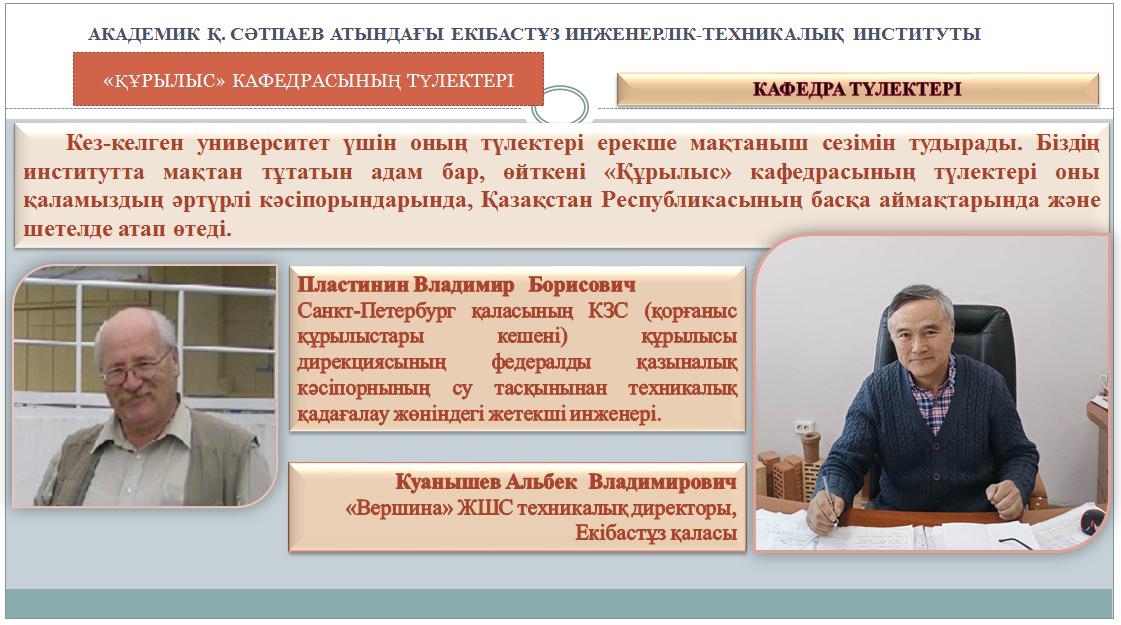 АКАДЕМИК Қ. СӘТПАЕВ АТЫНДАҒЫ ЕКІБАСТҰЗ ИНЖЕНЕРЛІК-ТЕХНИКАЛЫҚ ИНСТИТУТЫ

«ҚҰРЫЛЫС» КАФЕДРАСЫНЫҢ ТҮЛЕКТЕРІ

КАФЕДРА ТҮЛЕКТЕРІ

Кез-келген университет үшін оның түлектері ерекше мақтаныш сезімін тудырады. Біздің институтта мақтан тұтатын адам бар, өйткені «Құрылыс» кафедрасының түлектері оны қаламыздың әртүрлі кәсіпорындарында, Қазақстан Республикасының басқа аймақтарында және шетелде атап өтеді.

Пластинин Владимир Борисович
Санкт-Петербург қаласының КЗС (қорғаныс құрылыстары кешені) құрылысы дирекциясының федералды қазыналық кәсіпорнының су тасқынынан техникалық қадағалау жөніндегі жетекші инженері.

Куанышев Альбек Владимирович
«Вершина» ЖШС техникалық директоры, Екібастұз қаласы